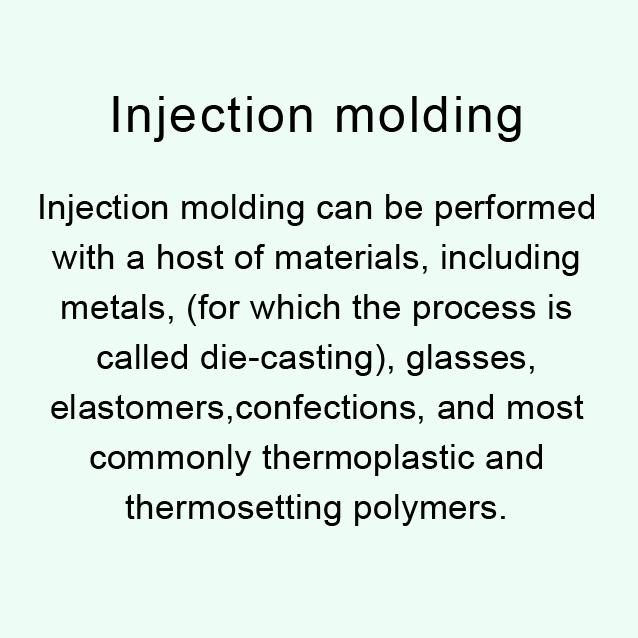 Injection molding

Injection molding can be performed with a host of materials, including metals, (for which the process is called die-casting), glasses, elastomers,confections, and most commonly thermoplastic and thermosetting polymers.